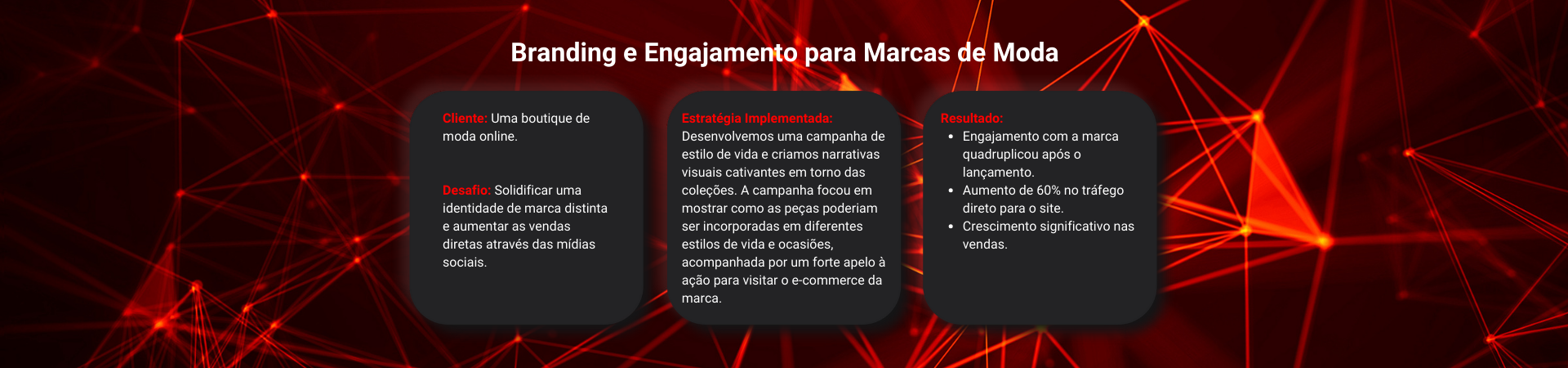 Branding e Engajamento para Marcas de Moda

Cliente: Uma boutique de moda online.

Desafio: Solidificar uma identidade de marca distinta e aumentar as vendas diretas através das mídias sociais.

Estratégia Implementada:
Desenvolvemos uma campanha de estilo de vida e criamos narrativas visuais cativantes em torno das coleções. A campanha focou em mostrar como as peças poderiam ser incorporadas em diferentes estilos de vida e ocasiões, acompanhada por um forte apelo à ação para visitar o e-commerce da marca.

Resultado:
- Engajamento com a marca quadruplicou após o lançamento.
- Aumento de 60% no tráfego direto para o site.
- Crescimento significativo nas vendas.